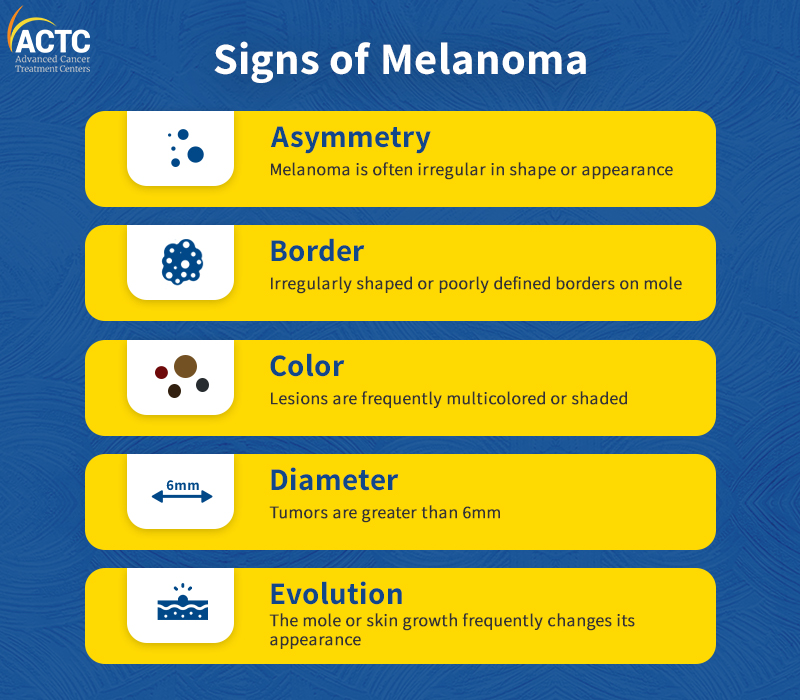 ACTC
Advanced Cancer
Treatment Centers

Signs of Melanoma

Asymmetry
Melanoma is often irregular in shape or appearance

Border
Irregularly shaped or poorly defined borders on mole

Color
Lesions are frequently multicolored or shaded

6mm

Diameter
Tumors are greater than 6mm

Evolution
The mole or skin growth frequently changes its appearance